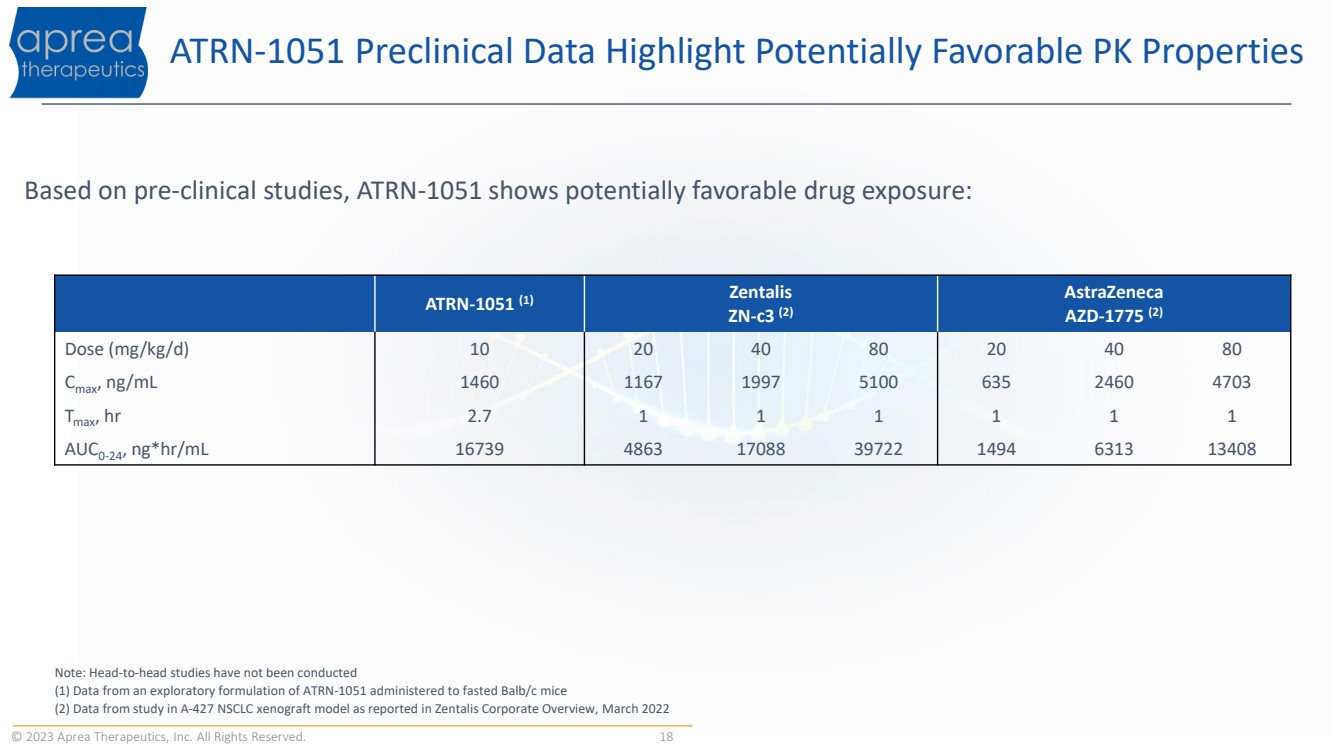 aprea therapeutics

ATRN-1051 Preclinical Data Highlight Potentially Favorable PK Properties

Based on pre-clinical studies, ATRN-1051 shows potentially favorable drug exposure:

| | ATRN-1051 $^{(1)}$ | Zentalis ZN-c3 $^{(2)}$ | | | AstraZeneca AZD-1775 $^{(2)}$ | | |
|---|---|---|---|---|---|---|---|
| Dose (mg/kg/d) | 10 | 20 | 40 | 80 | 20 | 40 | 80 |
| $C_{max}$, ng/mL | 1460 | 1167 | 1997 | 5100 | 635 | 2460 | 4703 |
| $T_{max}$, hr | 2.7 | 1 | 1 | 1 | 1 | 1 | 1 |
| $AUC_{0-24}$, ng*hr/mL | 16739 | 4863 | 17088 | 39722 | 1494 | 6313 | 13408 |

Note: Head-to-head studies have not been conducted
(1) Data from an exploratory formulation of ATRN-1051 administered to fasted Balb/c mice
(2) Data from study in A-427 NSCLC xenograft model as reported in Zentalis Corporate Overview, March 2022

© 2023 Aprea Therapeutics, Inc. All Rights Reserved. 18